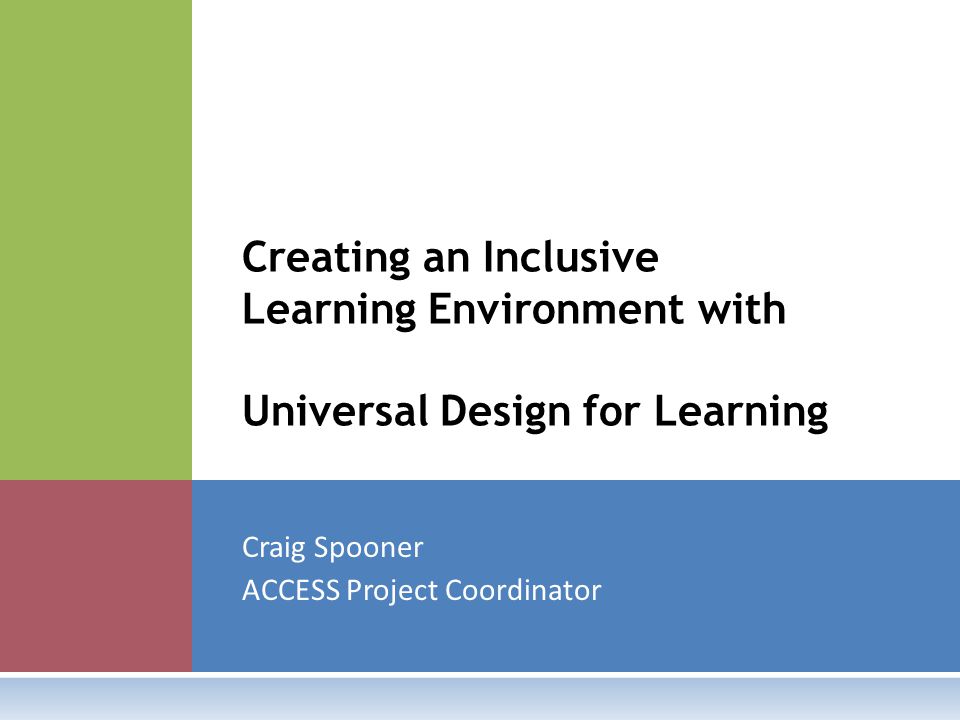 Creating an Inclusive Learning Environment with

Universal Design for Learning

Craig Spooner
ACCESS Project Coordinator